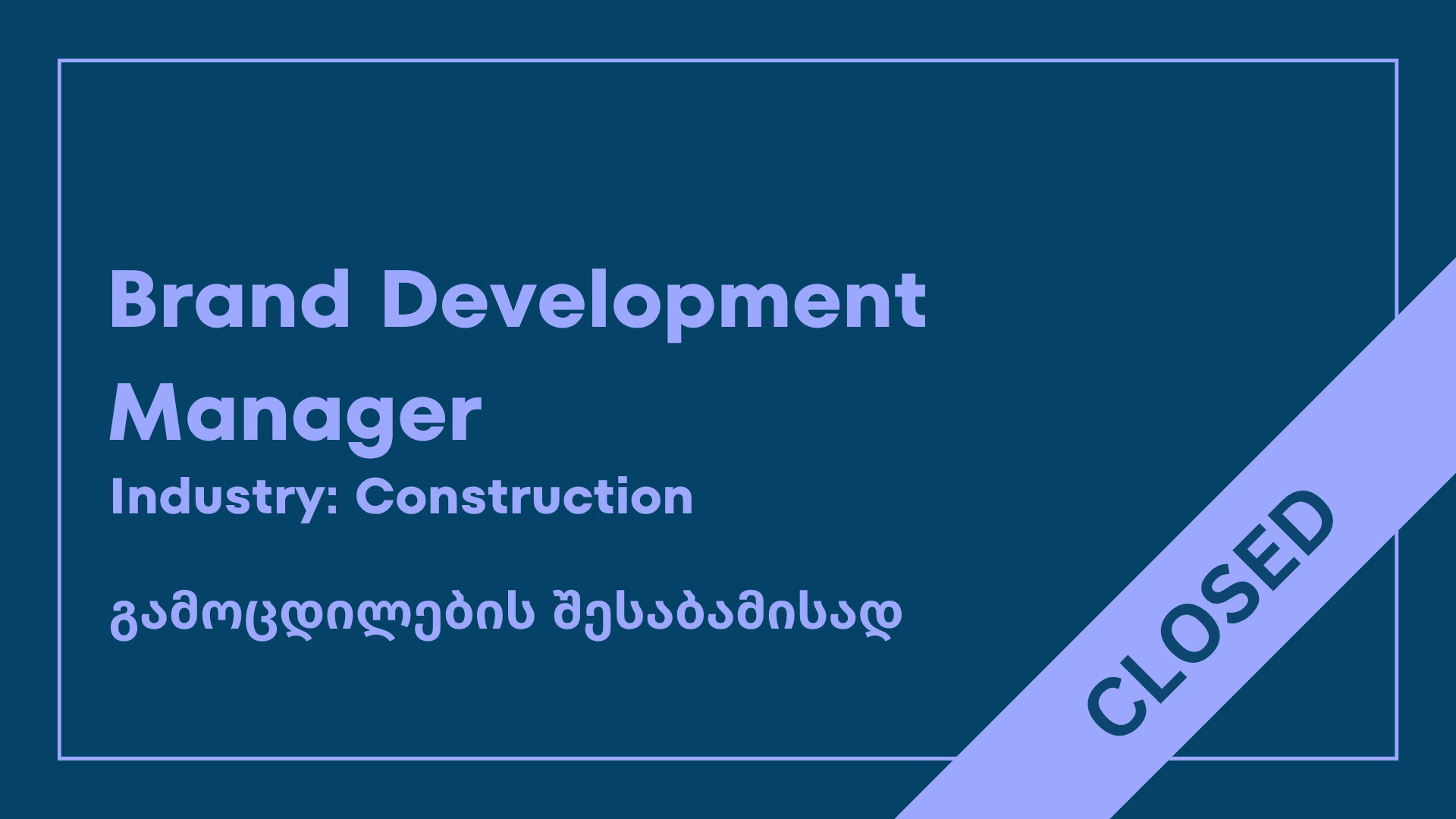 Brand Development Manager
Industry: Construction

გამოცდილების შესაბამისად

CLOSED